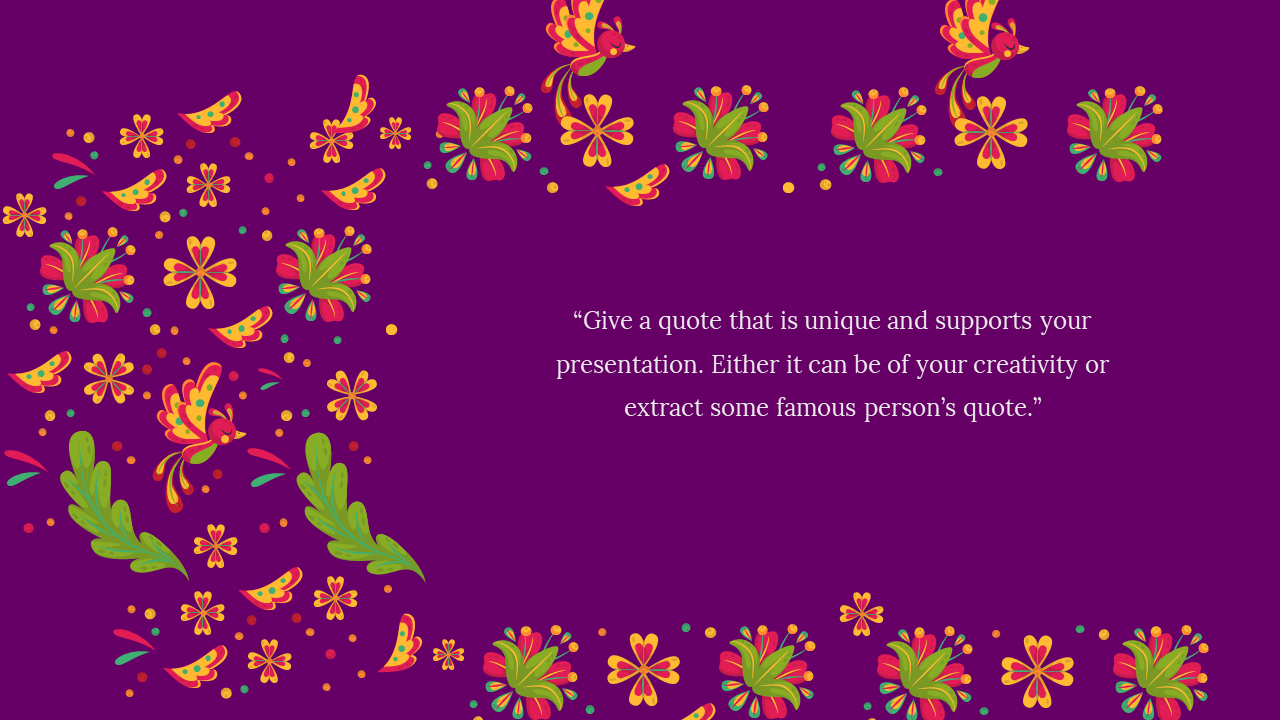 “Give a quote that is unique and supports your presentation. Either it can be of your creativity or extract some famous person’s quote.”